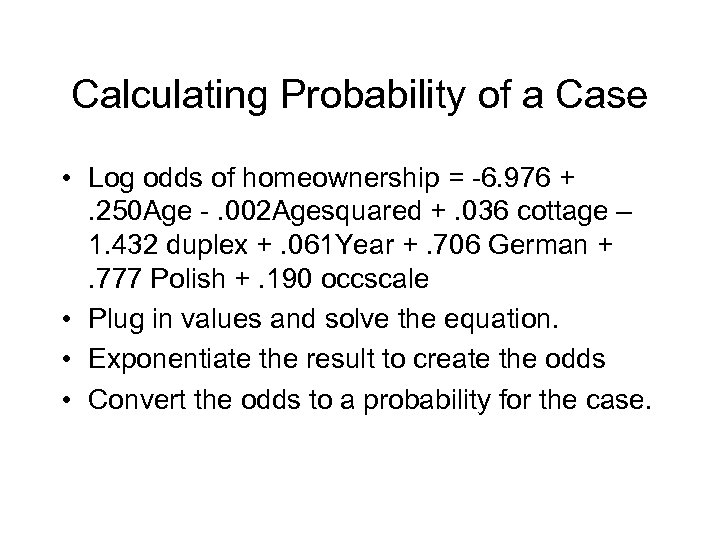 Calculating Probability of a Case

• Log odds of homeownership = -6.976 + .250Age - .002Agesquared + .036 cottage – 1.432 duplex + .061Year + .706 German + .777 Polish + .190 occscale
• Plug in values and solve the equation.
• Exponentiate the result to create the odds
• Convert the odds to a probability for the case.